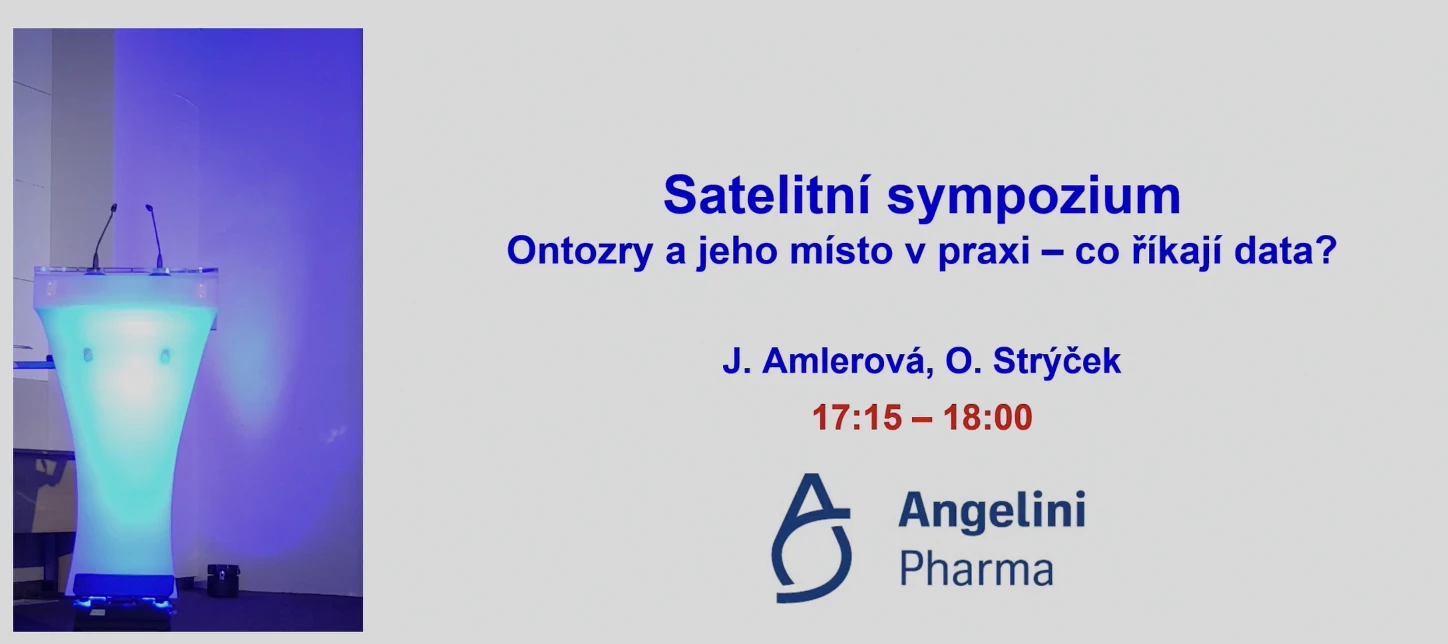 Satelitní sympozium
Ontozry a jeho místo v praxi – co říkají data?

J. Amlerová, O. Strýček

17:15 – 18:00

Angelini
Pharma